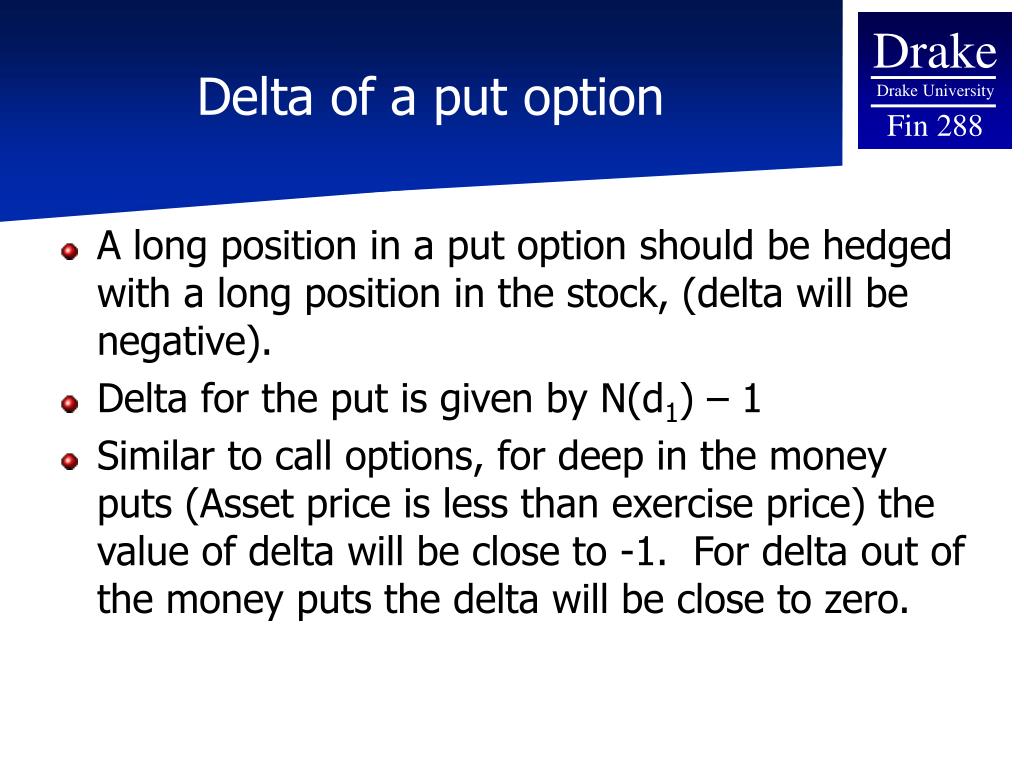 Delta of a put option

Drake
Drake University
Fin 288

A long position in a put option should be hedged with a long position in the stock, (delta will be negative).

Delta for the put is given by $N(d_1) – 1$

Similar to call options, for deep in the money puts (Asset price is less than exercise price) the value of delta will be close to -1.  For delta out of the money puts the delta will be close to zero.